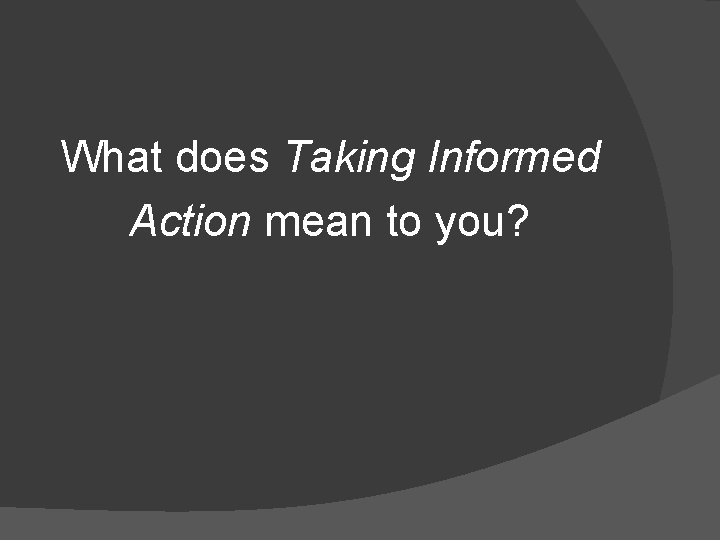 What does Taking Informed Action mean to you?